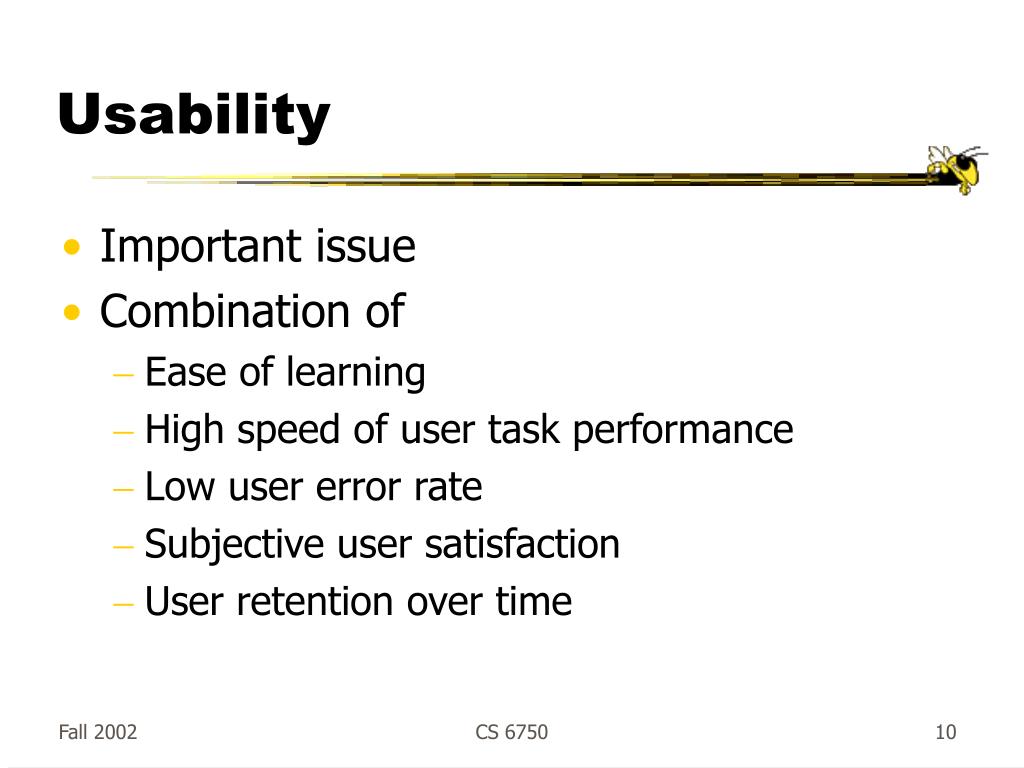 Usability

• Important issue
• Combination of
– Ease of learning
– High speed of user task performance
– Low user error rate
– Subjective user satisfaction
– User retention over time

Fall 2002

CS 6750

10